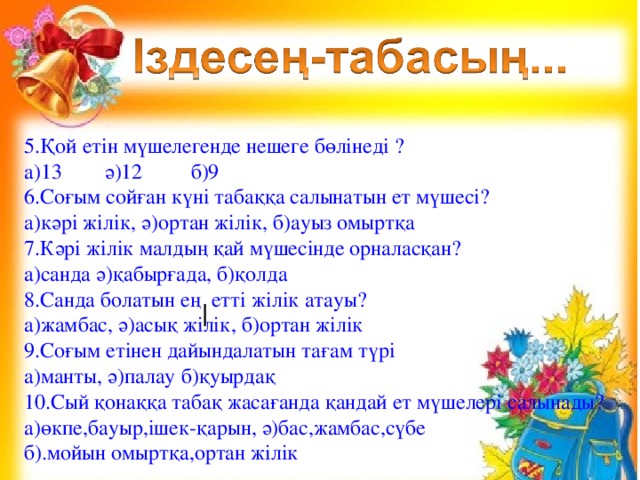 Іздесең-табасың...

5.Қой етін мүшелегенде нешеге бөлінеді ?
а)13 ә)12 б)9
6.Соғым сойған күні табаққа салынатын ет мүшесі?
а)кәрі жілік, ә)ортан жілік, б)ауыз омыртқа
7.Кәрі жілік малдың қай мүшесінде орналасқан?
а)санда ә)қабырғада, б)қолда
8.Санда болатын ең етті жілік атауы?
а)жамбас, ә)асық жілік, б)ортан жілік
9.Соғым етінен дайындалатын тағам түрі
а)манты, ә)палау б)қуырдақ
10.Сый қонаққа табақ жасағанда қандай ет мүшелері салынады?
а)өкпе,бауыр,ішек-қарын, ә)бас,жамбас,сүбе
б).мойын омыртқа,ортан жілік